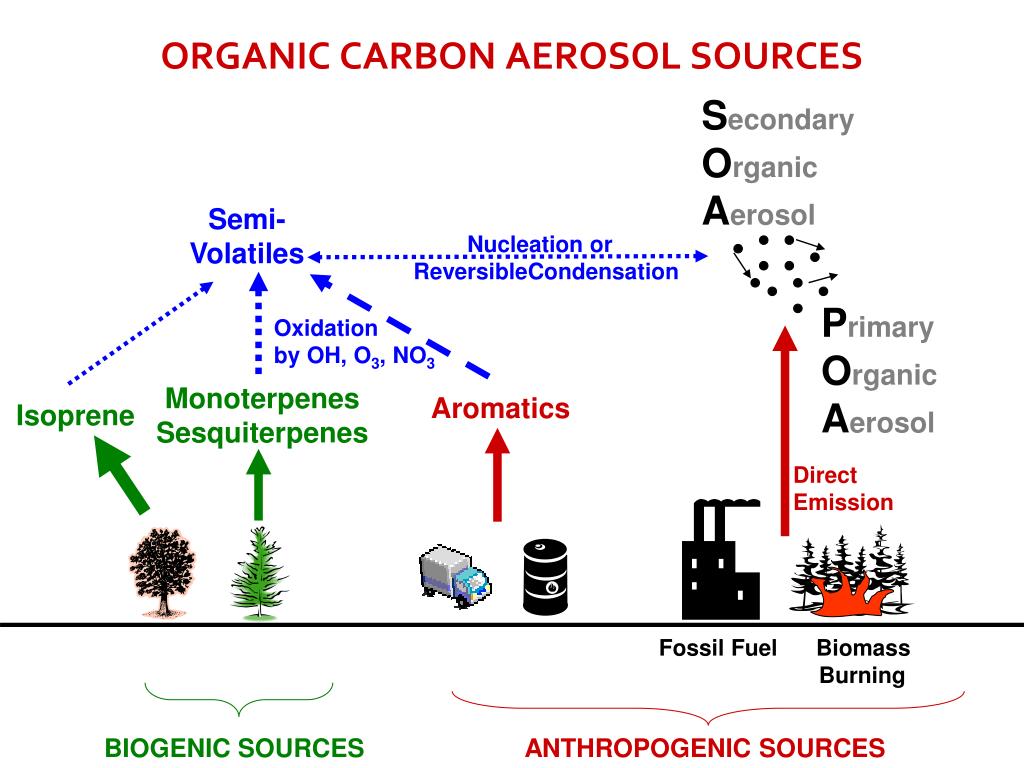 ORGANIC CARBON AEROSOL SOURCES

Secondary
Organic
Aerosol

Semi-Volatiles

Nucleation or ReversibleCondensation

Oxidation by OH, $O_3$, $NO_3$

Primary
Organic
Aerosol

Isoprene

Monoterpenes Sesquiterpenes

Aromatics

Direct Emission

Fossil Fuel

Biomass Burning

BIOGENIC SOURCES

ANTHROPOGENIC SOURCES